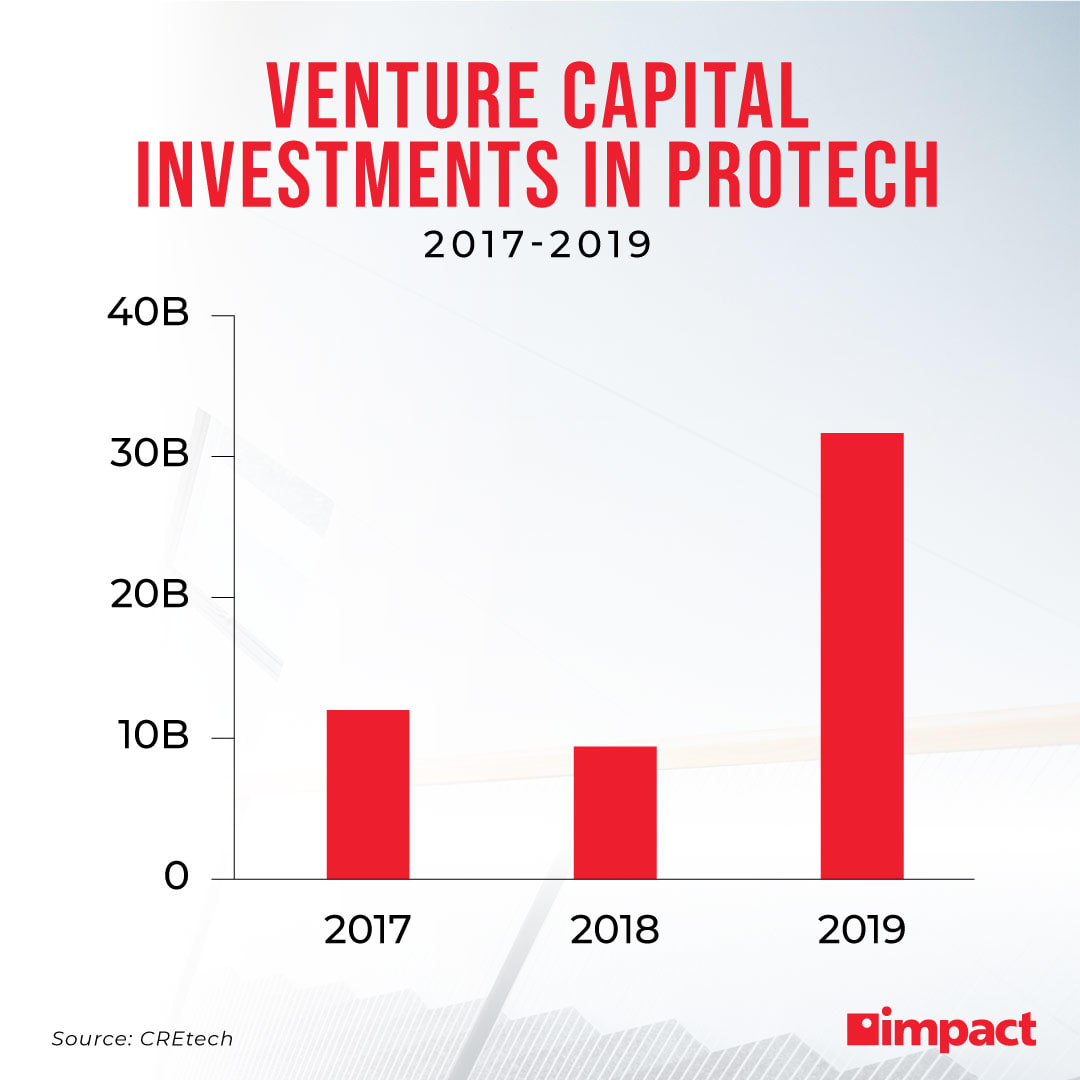 VENTURE CAPITAL INVESTMENTS IN PROTECH

2017-2019

40B
30B
20B
10B
0

2017
2018
2019

Source: CREtech

impact